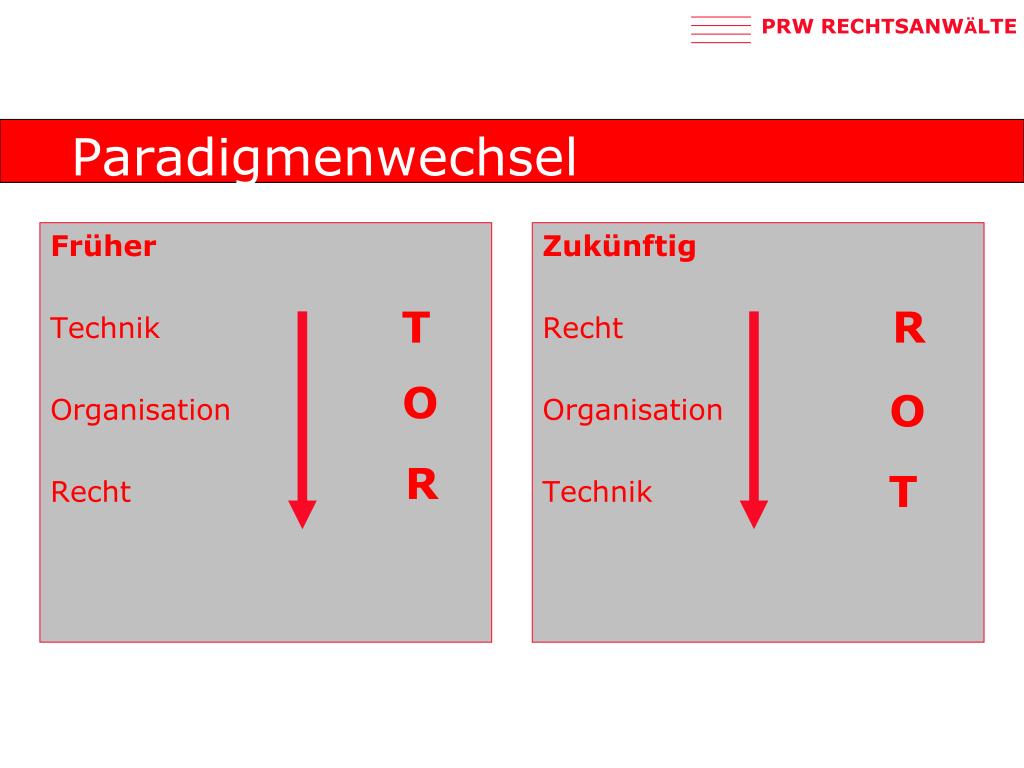 PRW RECHTSANWÄLTE

Paradigmenwechsel

Früher

Technik T

Organisation O

Recht R

Zukünftig

Recht R

Organisation O

Technik T